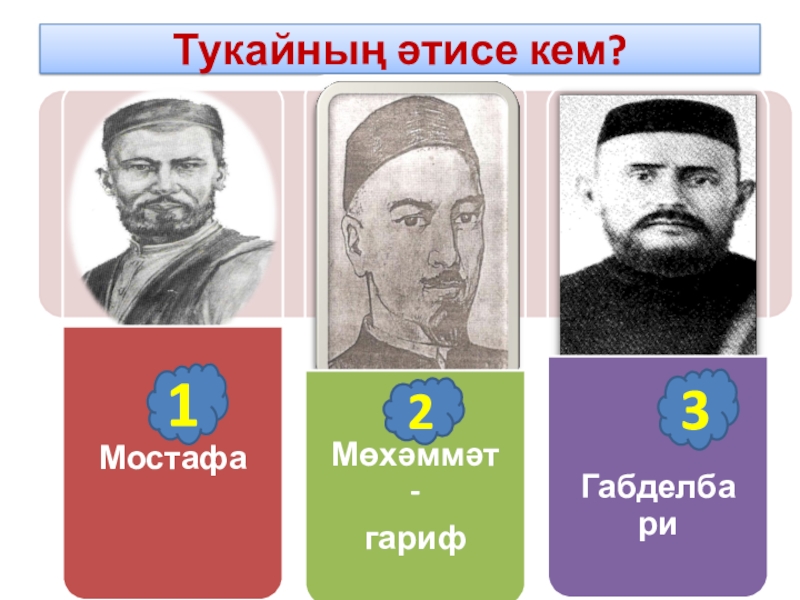 Тукайның әтисе кем?

1
Мостафа

2
Мөхәммәт -
гариф

3
Габделбари